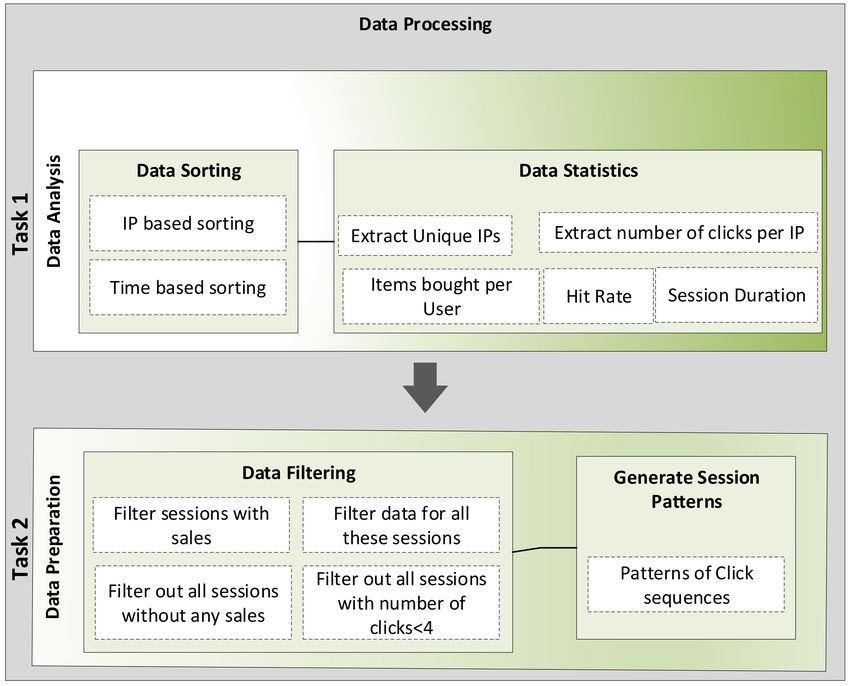 Data Processing

Task 1

Data Analysis

Data Sorting

IP based sorting

Time based sorting

Data Statistics

Extract Unique IPs

Extract number of clicks per IP

Items bought per User

Hit Rate

Session Duration

Task 2

Data Preparation

Data Filtering

Filter sessions with sales

Filter data for all these sessions

Filter out all sessions without any sales

Filter out all sessions with number of clicks<4

Generate Session Patterns

Patterns of Click sequences